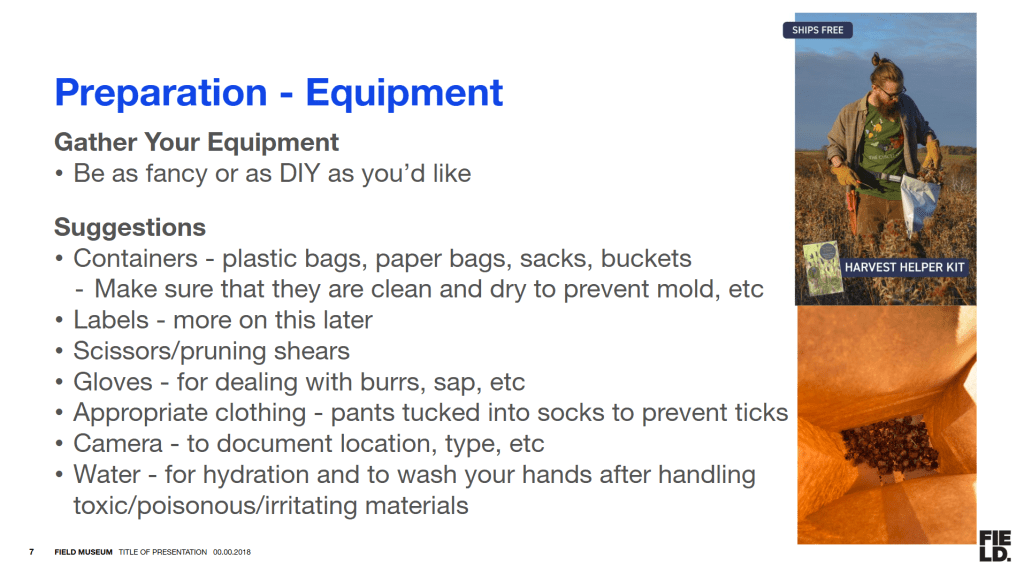 Preparation - Equipment

Gather Your Equipment
• Be as fancy or as DIY as you'd like

Suggestions
• Containers - plastic bags, paper bags, sacks, buckets
- Make sure that they are clean and dry to prevent mold, etc
• Labels - more on this later
• Scissors/pruning shears
• Gloves - for dealing with burrs, sap, etc
• Appropriate clothing - pants tucked into socks to prevent ticks
• Camera - to document location, type, etc
• Water - for hydration and to wash your hands after handling toxic/poisonous/irritating materials

SHIPS FREE

HARVEST HELPER KIT

7 FIELD MUSEUM TITLE OF PRESENTATION 00.00.2018

FIE
LD.